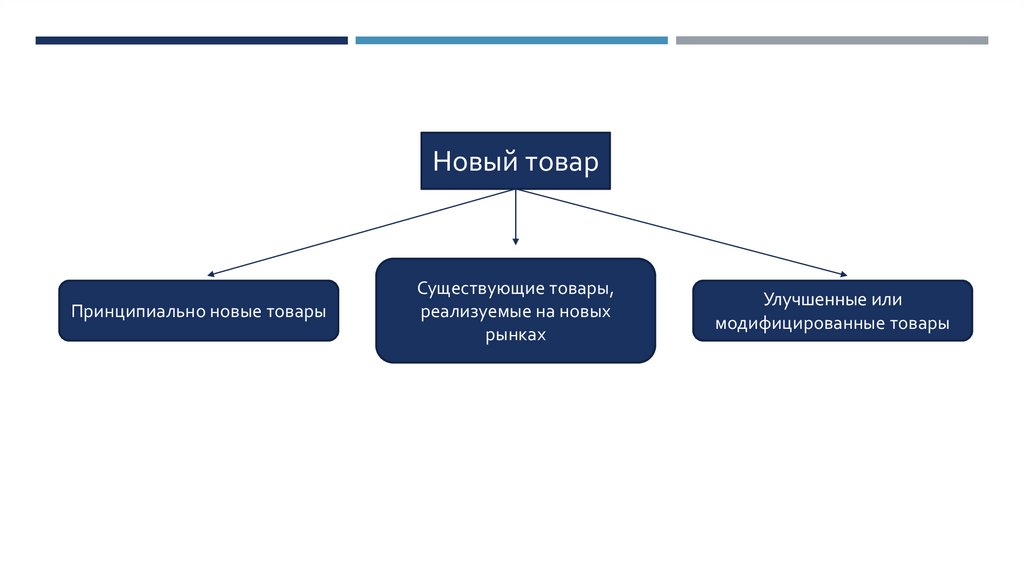 Новый товар

Принципиально новые товары

Существующие товары, реализуемые на новых рынках

Улучшенные или модифицированные товары